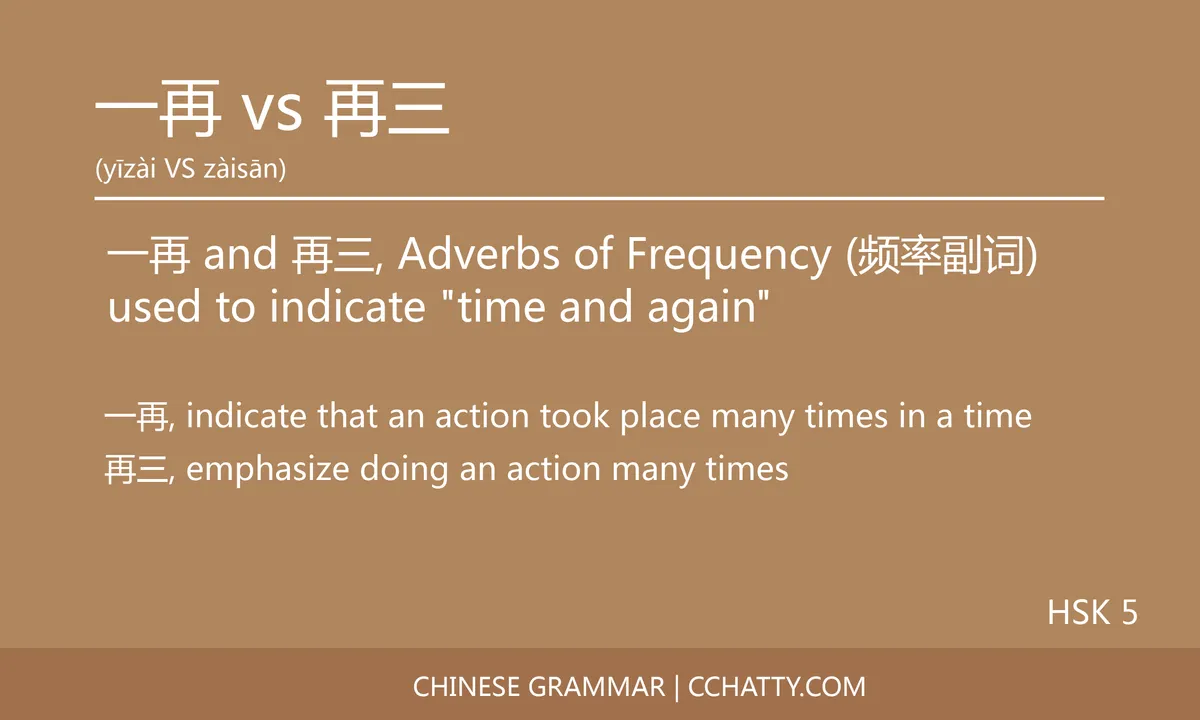 一再 vs 再三
(yīzài VS zàisān)

一再 and 再三, Adverbs of Frequency (频率副词) used to indicate "time and again"

一再, indicate that an action took place many times in a time
再三, emphasize doing an action many times

HSK 5

CHINESE GRAMMAR | CCHATTY.COM